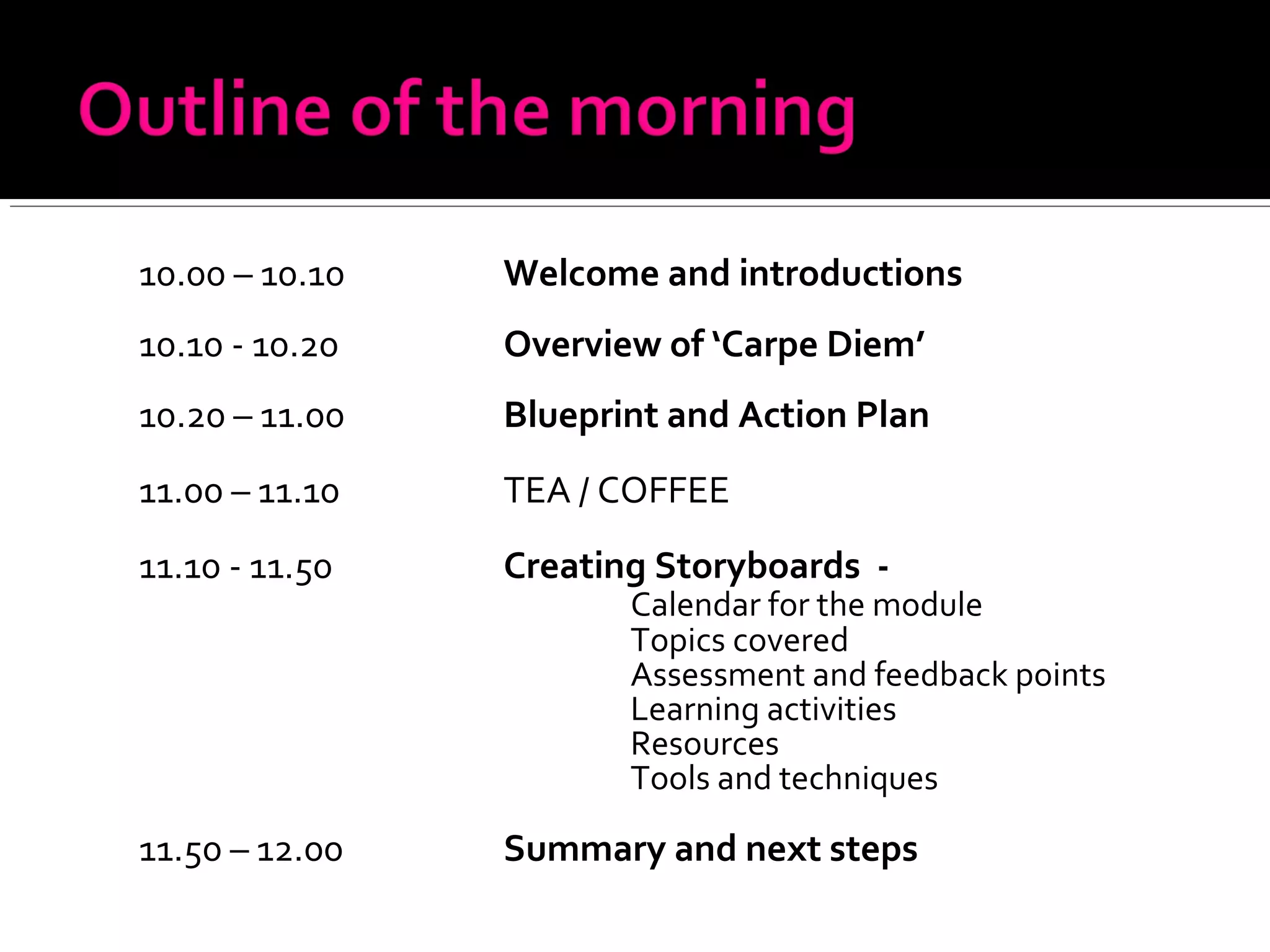 Outline of the morning

10.00 – 10.10 Welcome and introductions

10.10 - 10.20 Overview of ‘Carpe Diem’

10.20 – 11.00 Blueprint and Action Plan

11.00 – 11.10 TEA / COFFEE

11.10 - 11.50 Creating Storyboards -
Calendar for the module
Topics covered
Assessment and feedback points
Learning activities
Resources
Tools and techniques

11.50 – 12.00 Summary and next steps